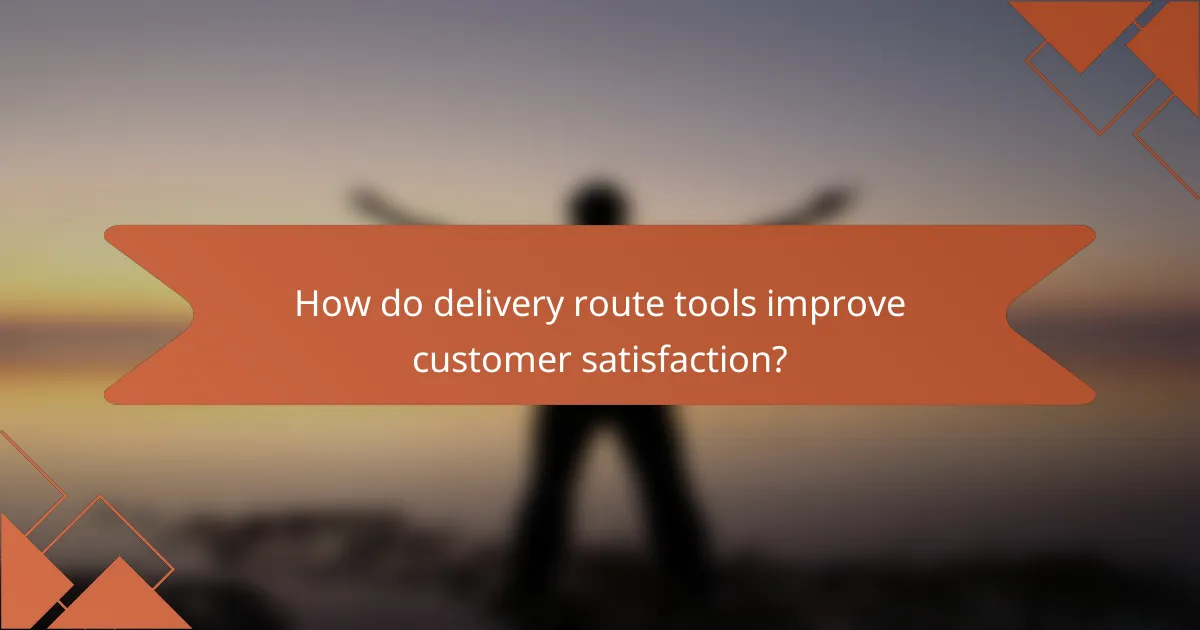 How do delivery route tools improve customer satisfaction?